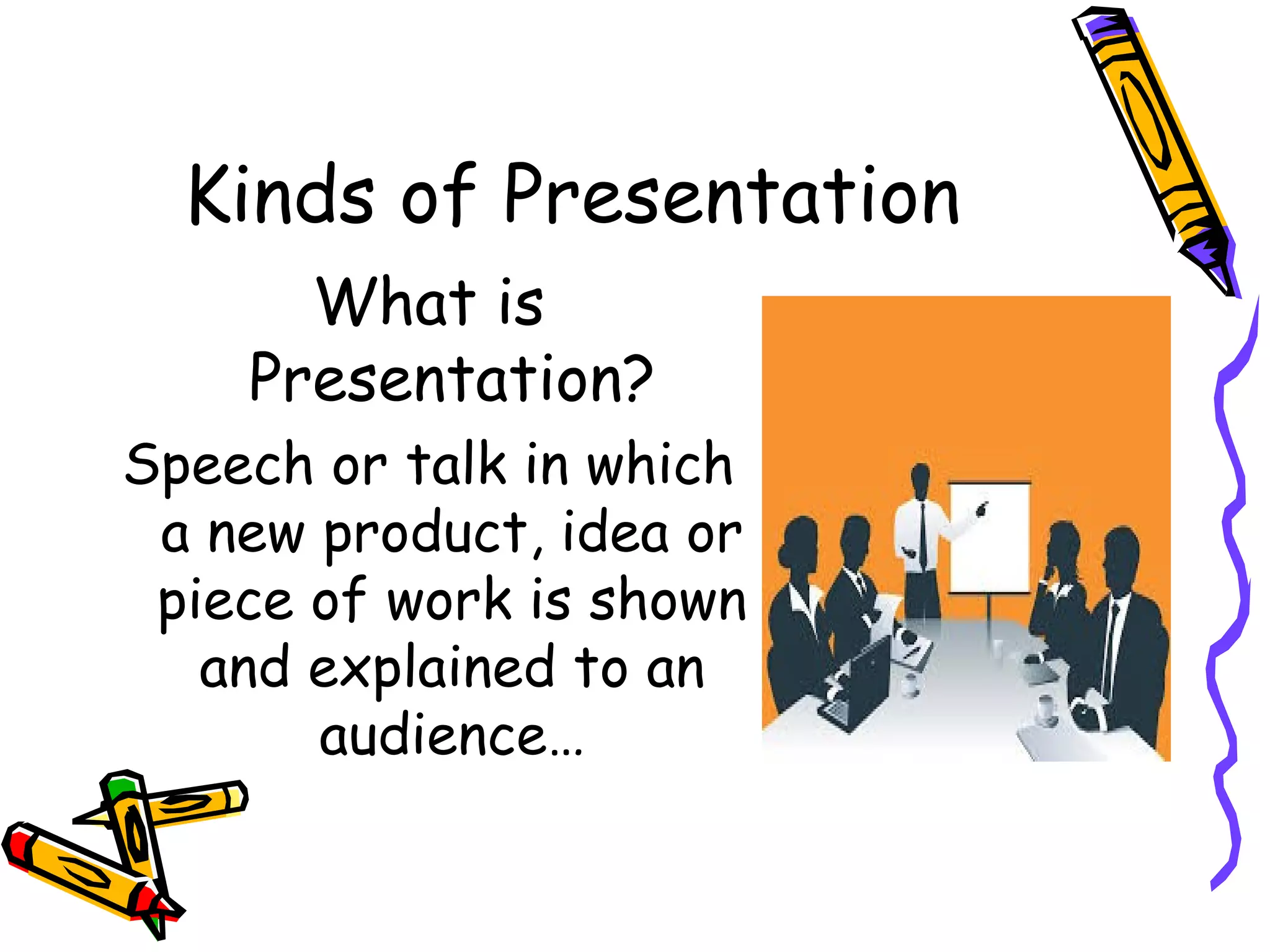 Kinds of Presentation

What is Presentation?

Speech or talk in which a new product, idea or piece of work is shown and explained to an audience…